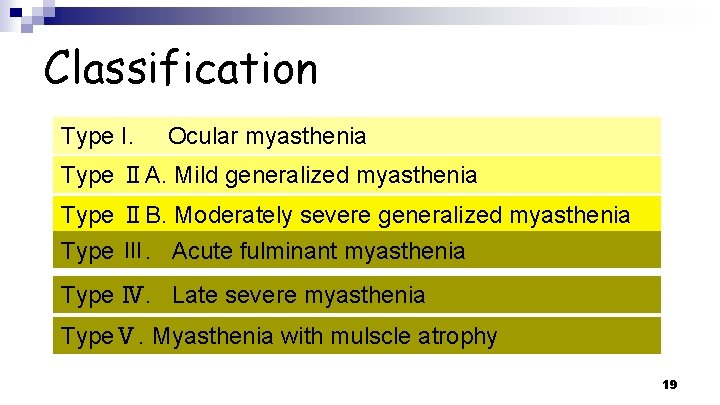 Classification

Type I. Ocular myasthenia

Type ⅡA. Mild generalized myasthenia

Type ⅡB. Moderately severe generalized myasthenia

Type Ⅲ. Acute fulminant myasthenia

Type Ⅳ. Late severe myasthenia

Type Ⅴ. Myasthenia with mulscle atrophy

19